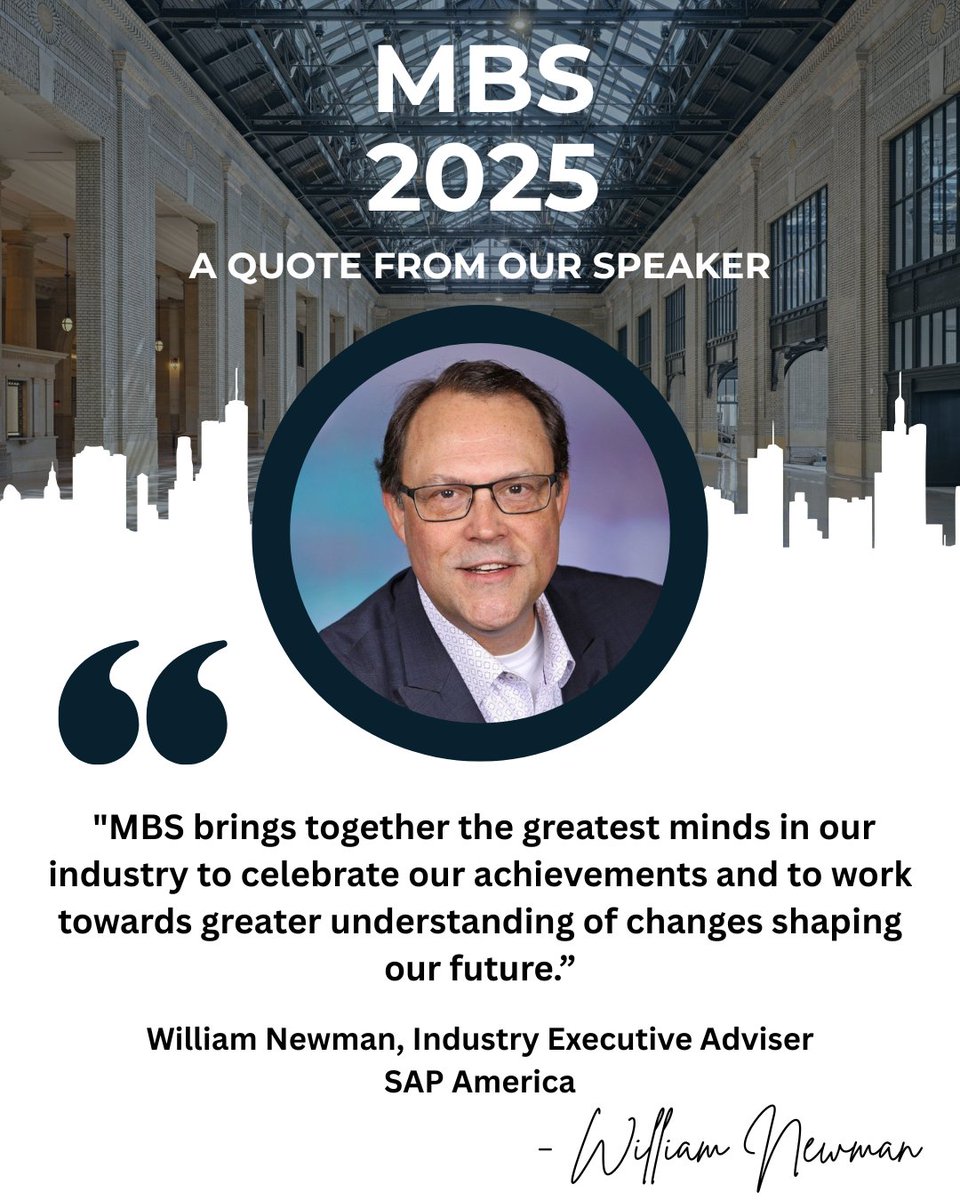 MBS
2025

A QUOTE FROM OUR SPEAKER

"MBS brings together the greatest minds in our industry to celebrate our achievements and to work towards greater understanding of changes shaping our future.”

William Newman, Industry Executive Adviser
SAP America

- William Newman